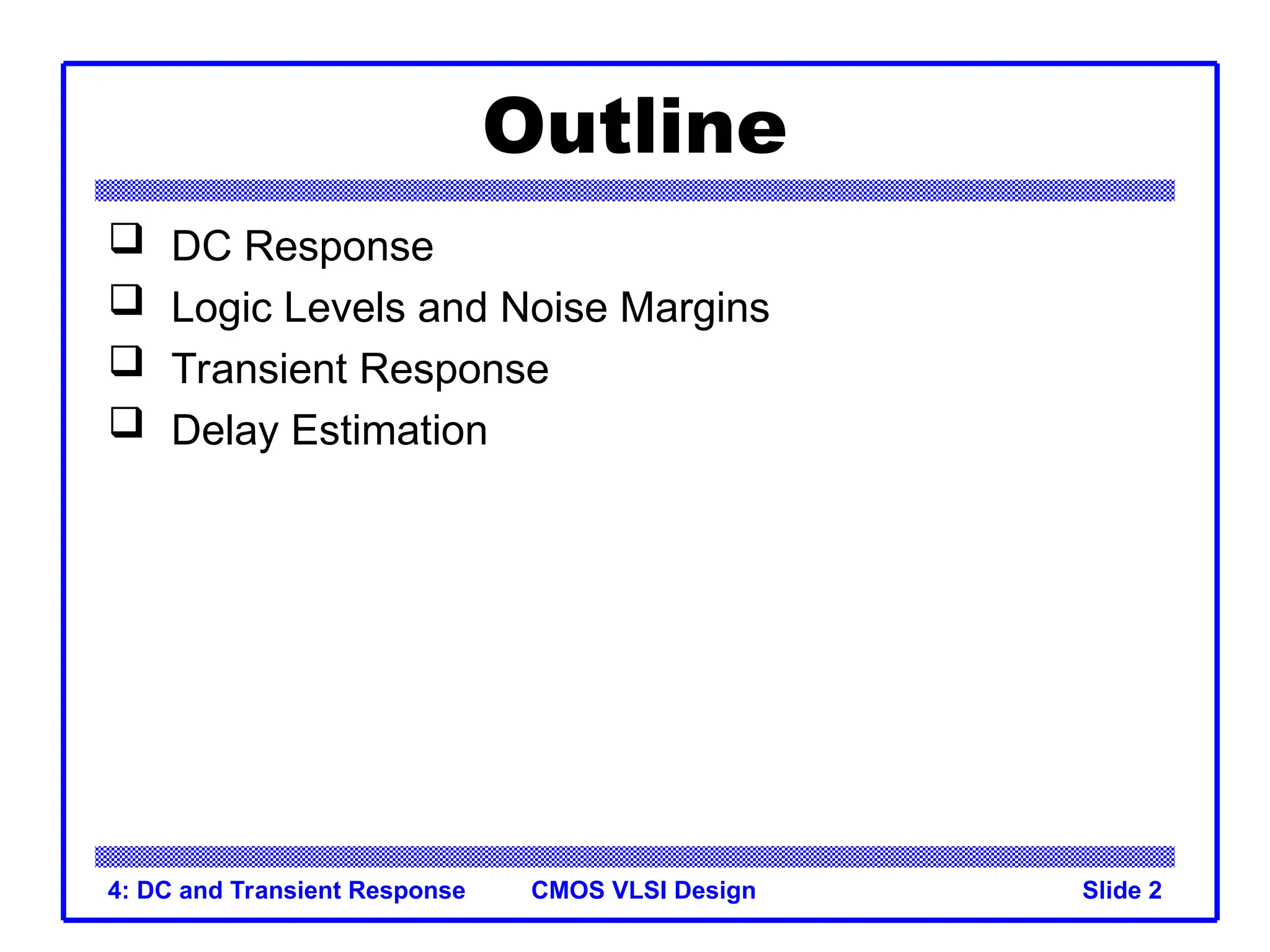 Outline

❑ DC Response
❑ Logic Levels and Noise Margins
❑ Transient Response
❑ Delay Estimation

4: DC and Transient Response CMOS VLSI Design Slide 2